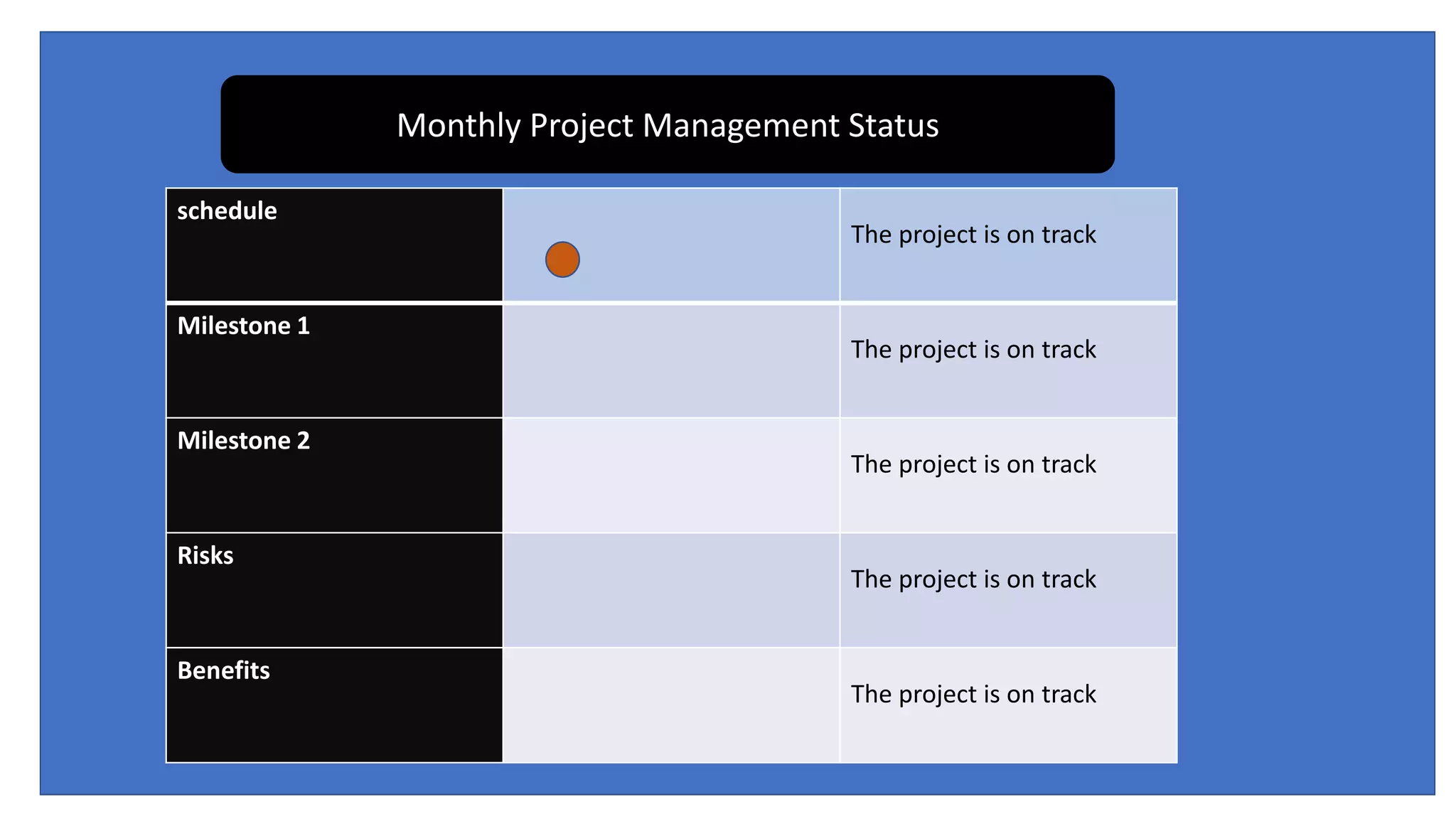 Monthly Project Management Status

| schedule | | The project is on track |
|---|---|---|
| Milestone 1 | | The project is on track |
| Milestone 2 | | The project is on track |
| Risks | | The project is on track |
| Benefits | | The project is on track |